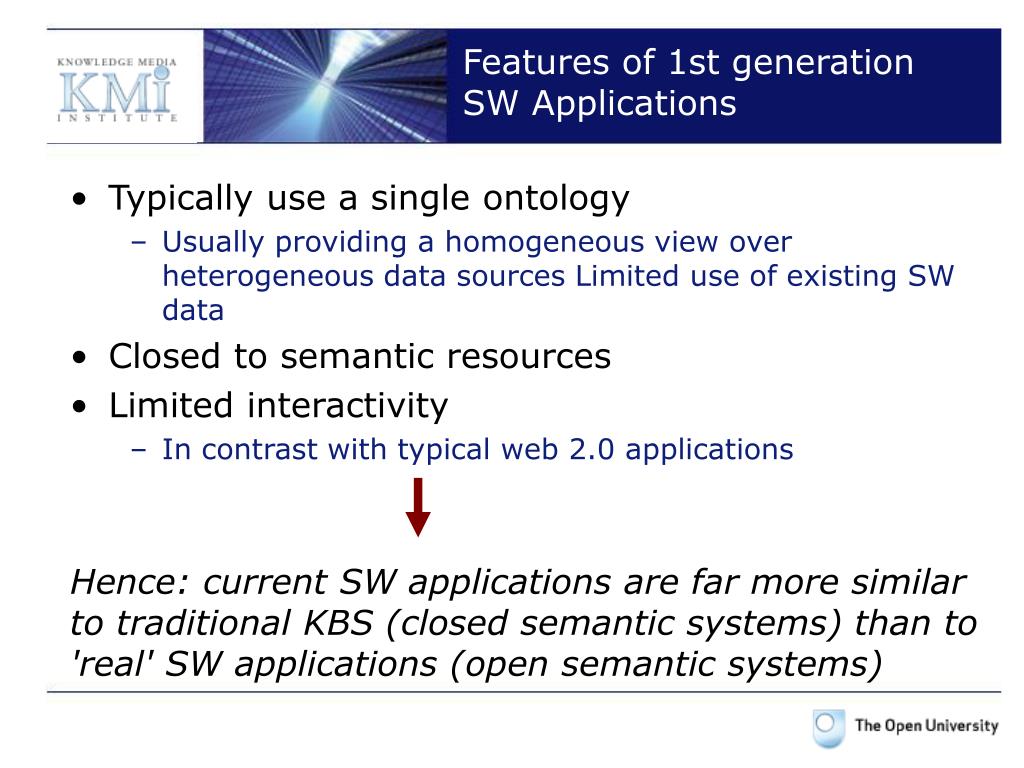 KNOWLEDGE MEDIA
KMi
INSTITUTE

Features of 1st generation SW Applications

• Typically use a single ontology
– Usually providing a homogeneous view over heterogeneous data sources Limited use of existing SW data
• Closed to semantic resources
• Limited interactivity
– In contrast with typical web 2.0 applications

Hence: current SW applications are far more similar to traditional KBS (closed semantic systems) than to 'real' SW applications (open semantic systems)

The Open University